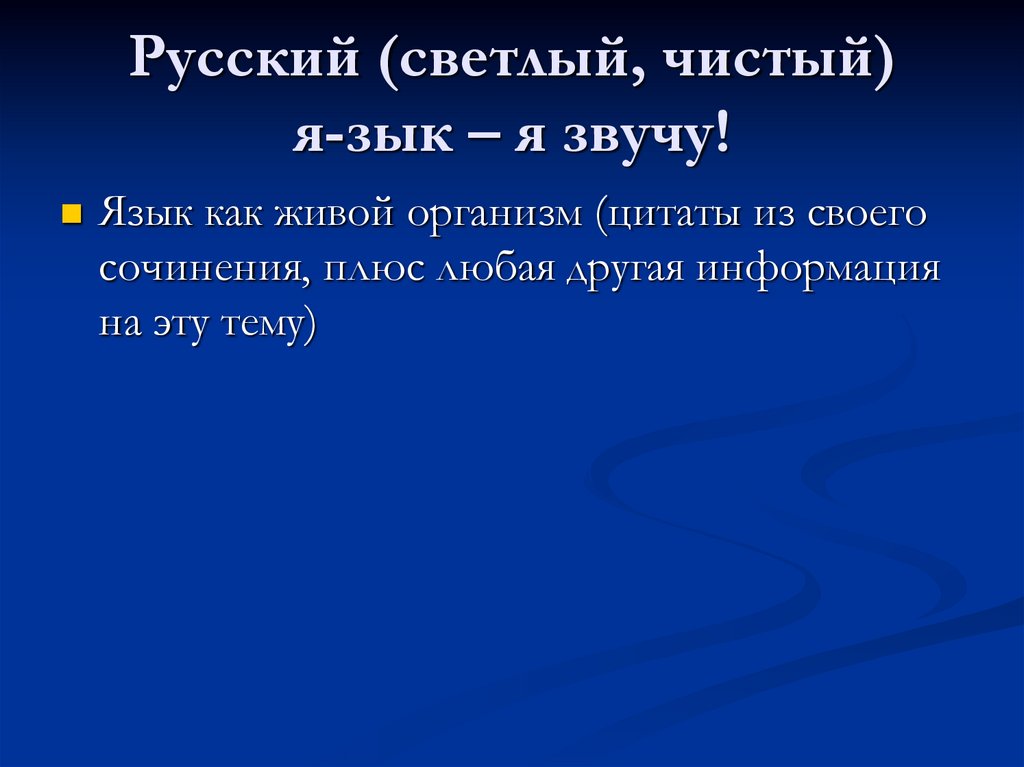 Русский (светлый, чистый) я-зык – я звучу!

Язык как живой организм (цитаты из своего сочинения, плюс любая другая информация на эту тему)